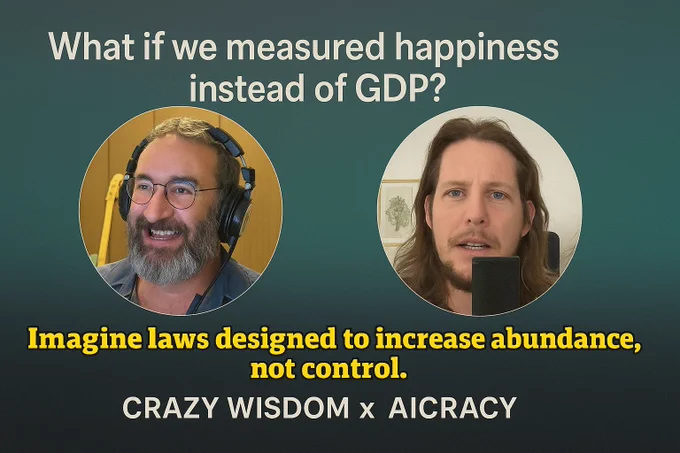 What if we measured happiness instead of GDP?

Imagine laws designed to increase abundance, not control.

CRAZY WISDOM x AICRACY